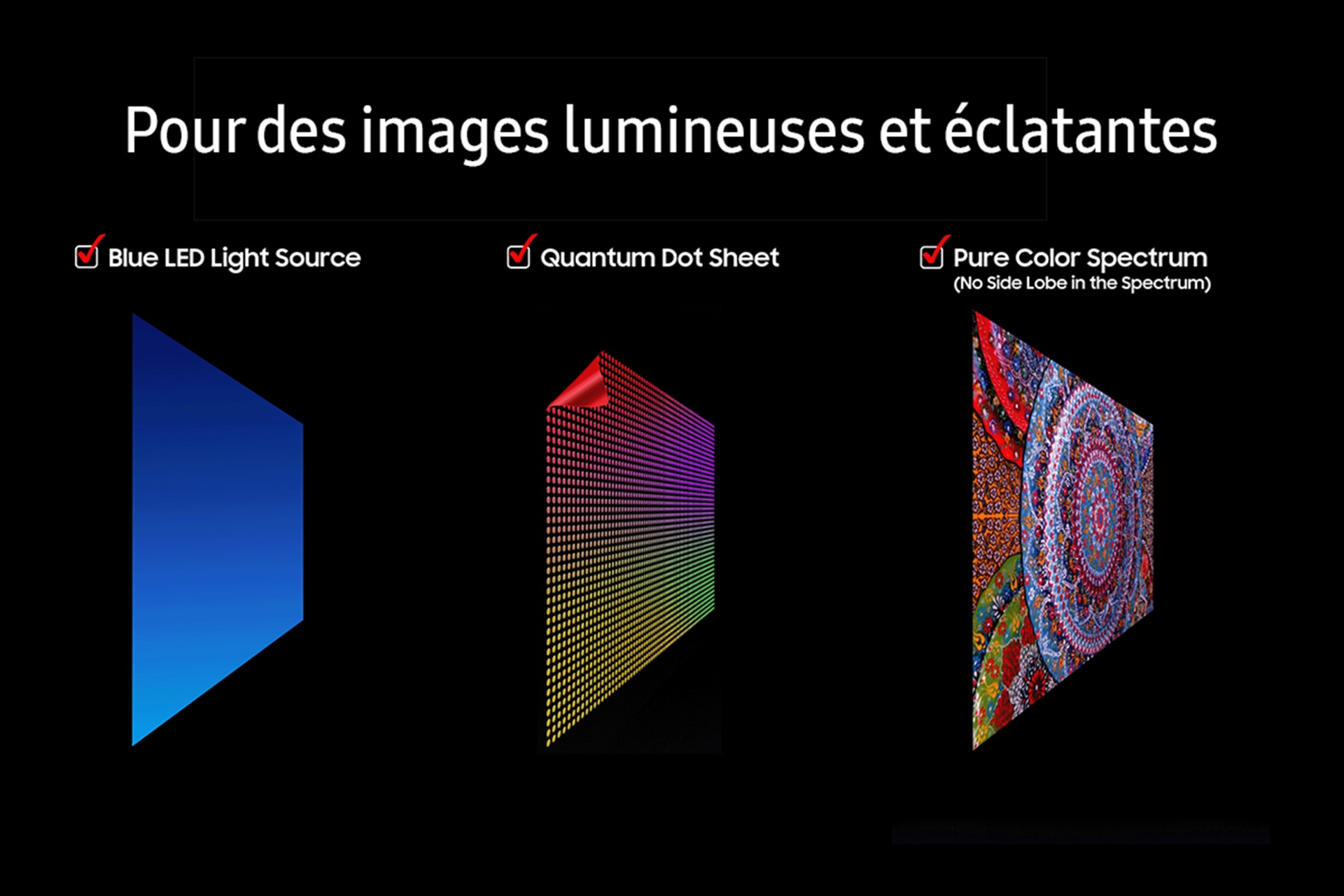 Pour des images lumineuses et éclatantes

Blue LED Light Source

Quantum Dot Sheet

Pure Color Spectrum
(No Side Lobe in the Spectrum)